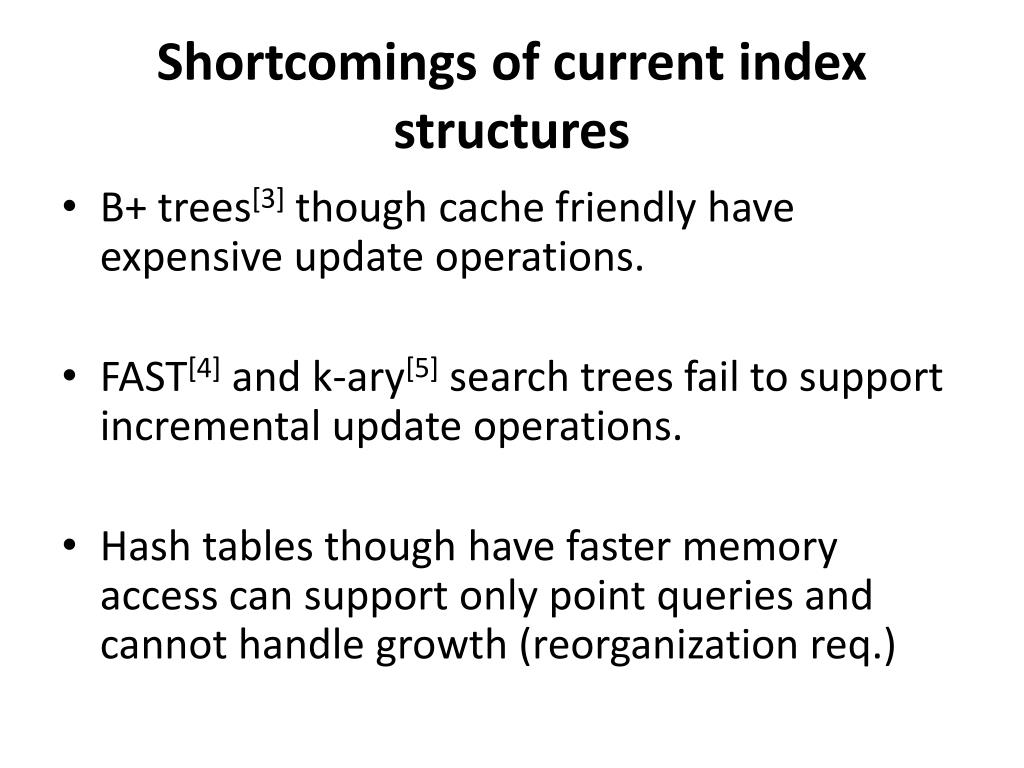 Shortcomings of current index structures

• B+ trees$^{[3]}$ though cache friendly have expensive update operations.

• FAST$^{[4]}$ and k-ary$^{[5]}$ search trees fail to support incremental update operations.

• Hash tables though have faster memory access can support only point queries and cannot handle growth (reorganization req.)